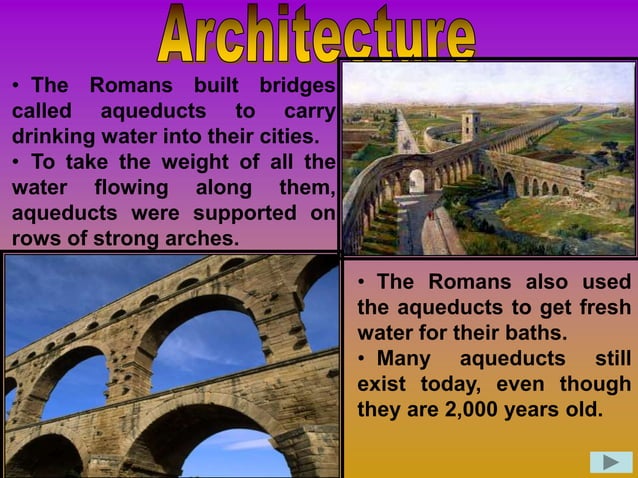 Architecture

• The Romans built bridges called aqueducts to carry drinking water into their cities.
• To take the weight of all the water flowing along them, aqueducts were supported on rows of strong arches.

• The Romans also used the aqueducts to get fresh water for their baths.
• Many aqueducts still exist today, even though they are 2,000 years old.